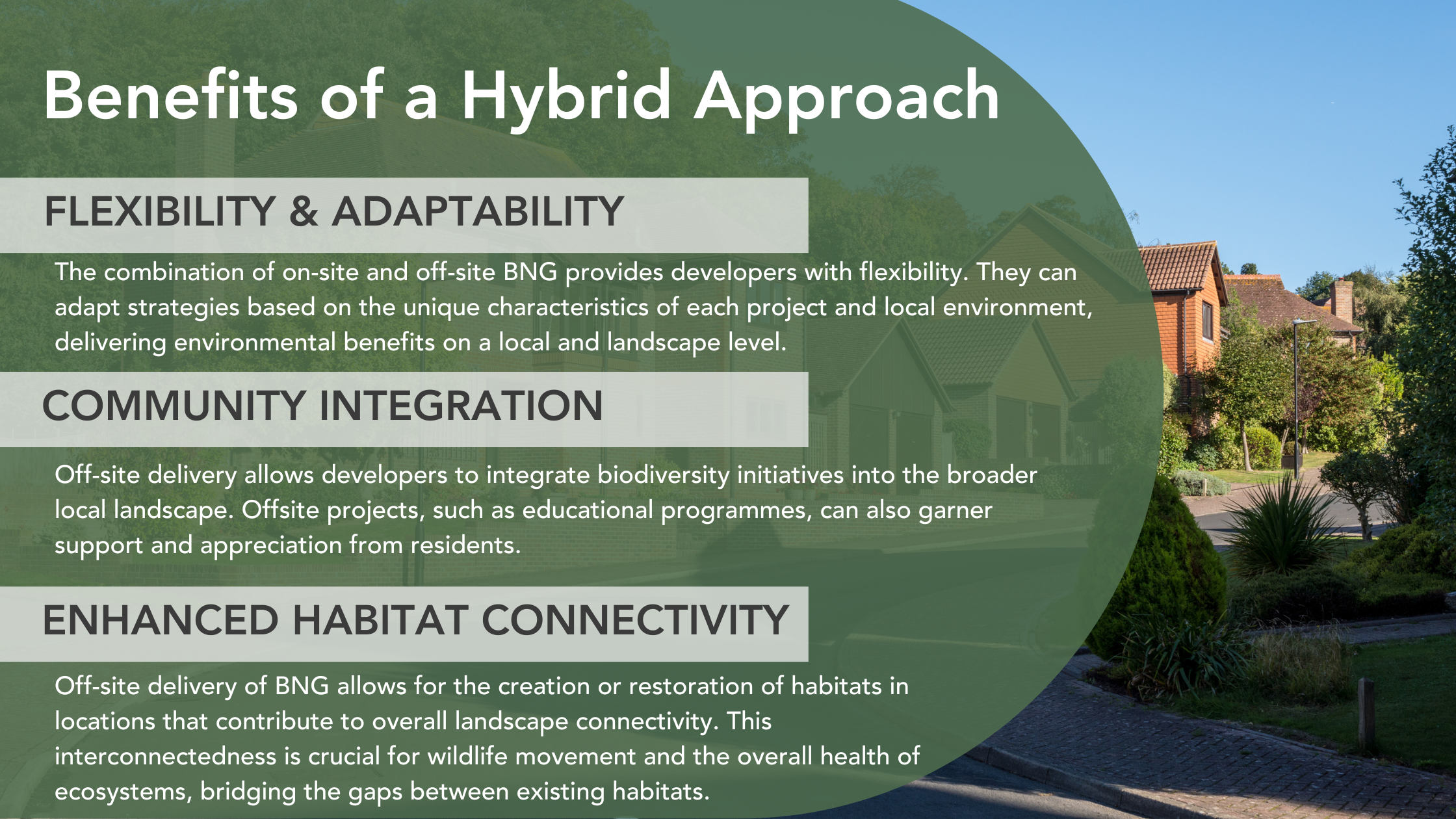 Benefits of a Hybrid Approach

FLEXIBILITY & ADAPTABILITY

The combination of on-site and off-site BNG provides developers with flexibility. They can adapt strategies based on the unique characteristics of each project and local environment, delivering environmental benefits on a local and landscape level.

COMMUNITY INTEGRATION

Off-site delivery allows developers to integrate biodiversity initiatives into the broader local landscape. Offsite projects, such as educational programmes, can also garner support and appreciation from residents.

ENHANCED HABITAT CONNECTIVITY

Off-site delivery of BNG allows for the creation or restoration of habitats in locations that contribute to overall landscape connectivity. This interconnectedness is crucial for wildlife movement and the overall health of ecosystems, bridging the gaps between existing habitats.